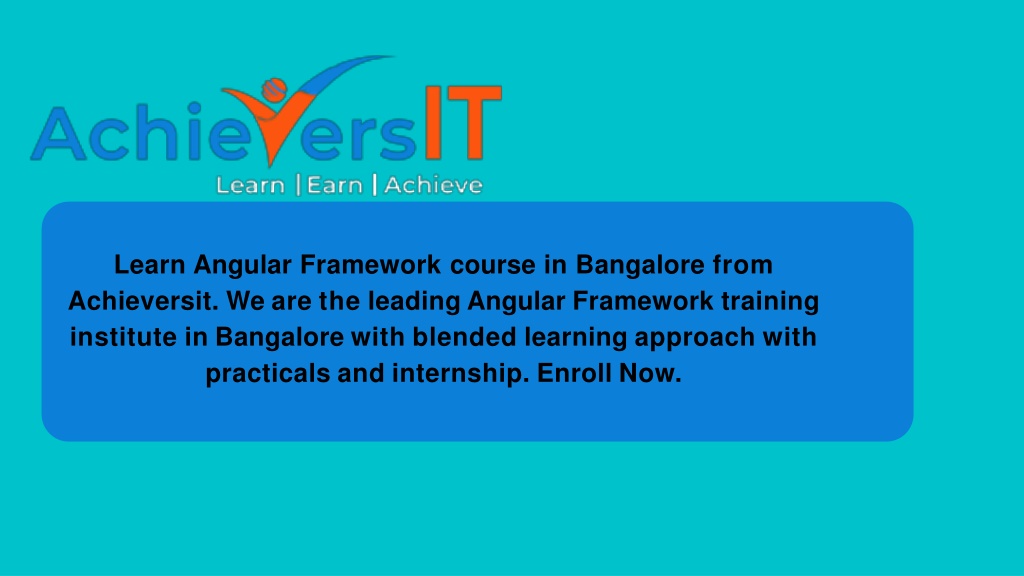 AchieversIT
Learn | Earn | Achieve

Learn Angular Framework course in Bangalore from Achieversit. We are the leading Angular Framework training institute in Bangalore with blended learning approach with practicals and internship. Enroll Now.